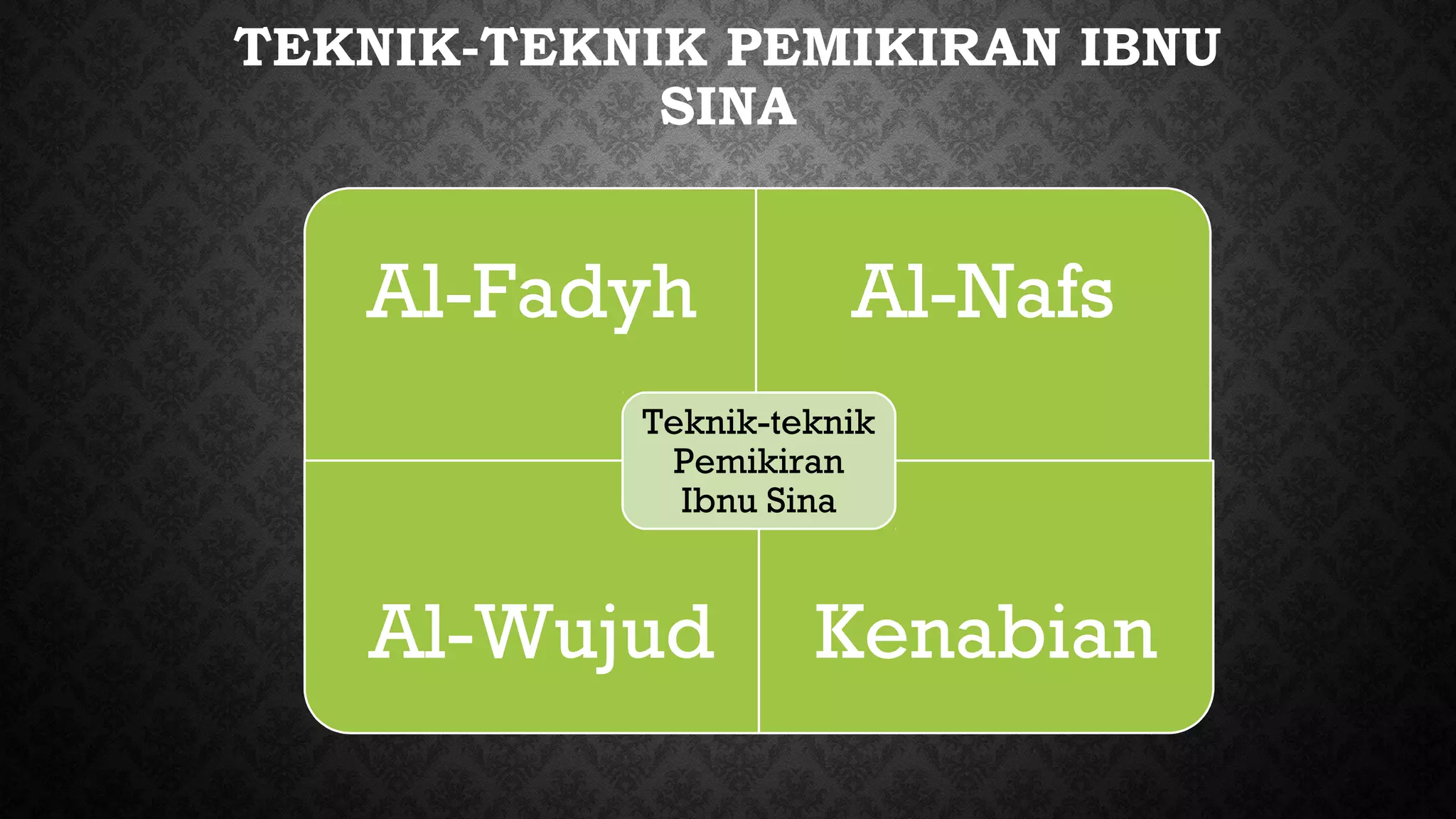 TEKNIK-TEKNIK PEMIKIRAN IBNU SINA

Al-Fadyh

Al-Nafs

Teknik-teknik Pemikiran Ibnu Sina

Al-Wujud

Kenabian